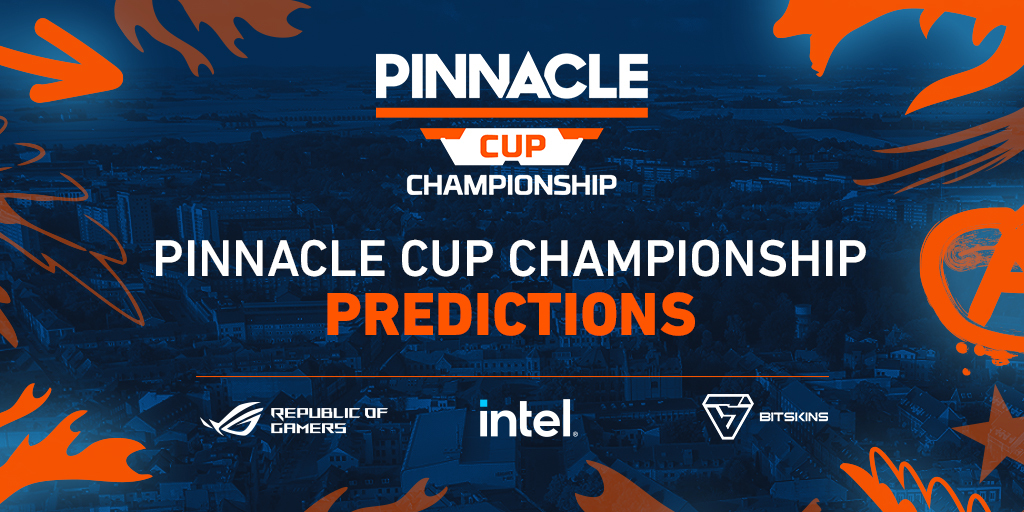 PINNACLE
CUP
CHAMPIONSHIP

PINNACLE CUP CHAMPIONSHIP
PREDICTIONS

REPUBLIC OF GAMERS
intel.
BITSKINS